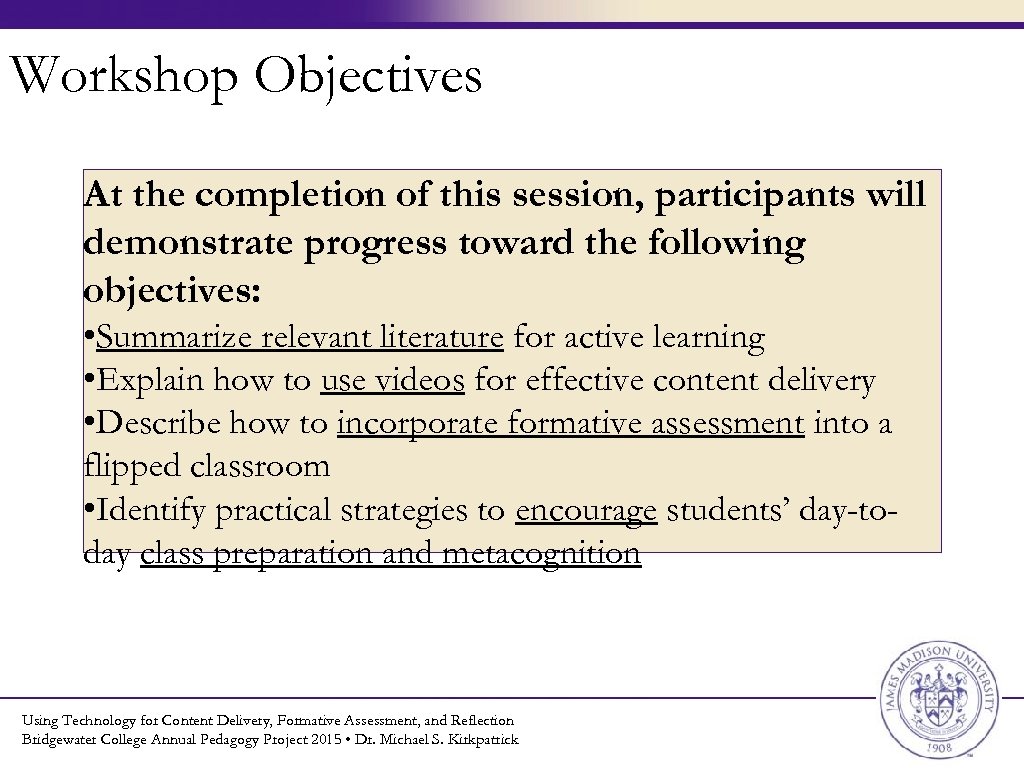 Workshop Objectives

At the completion of this session, participants will demonstrate progress toward the following objectives:

• Summarize relevant literature for active learning
• Explain how to use videos for effective content delivery
• Describe how to incorporate formative assessment into a flipped classroom
• Identify practical strategies to encourage students' day-to-day class preparation and metacognition

Using Technology for Content Delivery, Formative Assessment, and Reflection
Bridgewater College Annual Pedagogy Project 2015 • Dr. Michael S. Kirkpatrick

JAMES MADISON UNIVERSITY
1908